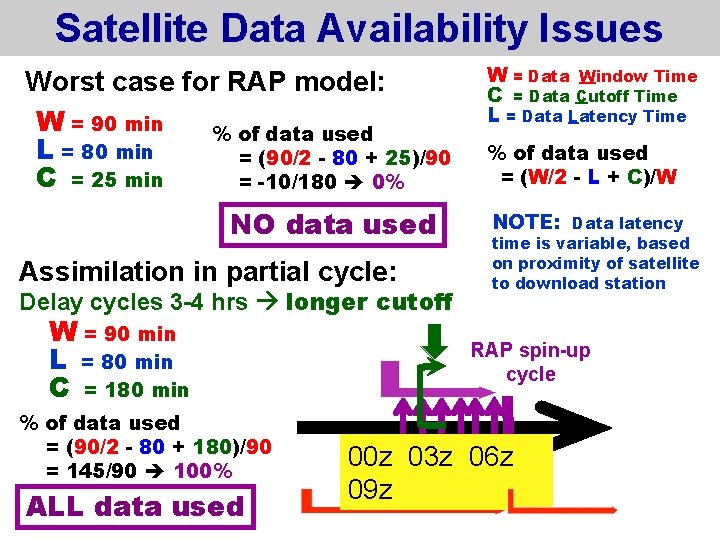 Satellite Data Availability Issues

Worst case for RAP model:

W = 90 min
L = 80 min
C = 25 min

% of data used
= (90/2 - 80 + 25)/90
= -10/180 → 0%

NO data used

W = Data Window Time
C = Data Cutoff Time
L = Data Latency Time

% of data used
= (W/2 - L + C)/W

NOTE: Data latency time is variable, based on proximity of satellite to download station

Assimilation in partial cycle:
Delay cycles 3-4 hrs → longer cutoff

W = 90 min
L = 80 min
C = 180 min

% of data used
= (90/2 - 80 + 180)/90
= 145/90 → 100%

ALL data used

RAP spin-up cycle

00z 03z 06z 09z